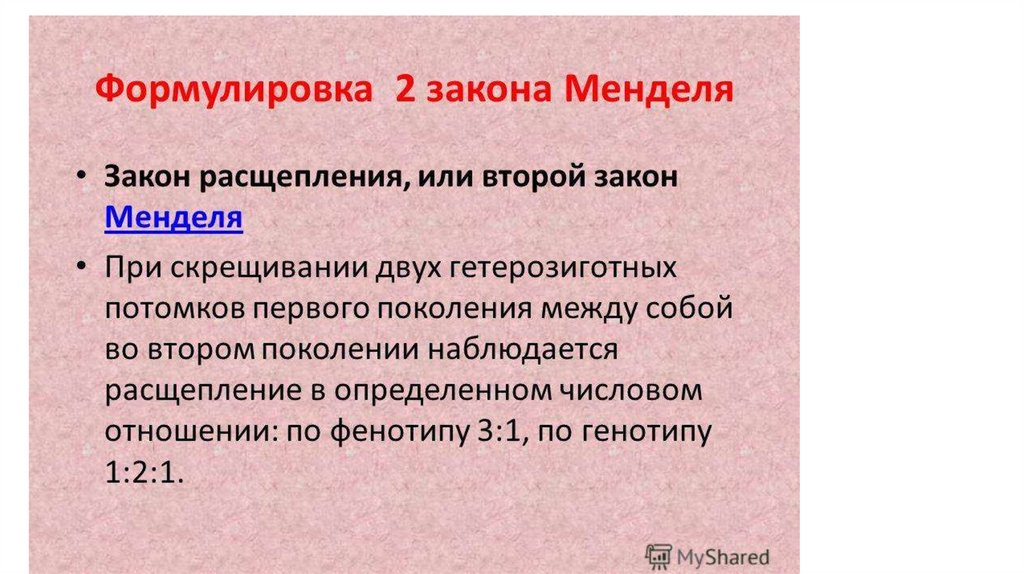 Формулировка 2 закона Менделя

• Закон расщепления, или второй закон Менделя

• При скрещивании двух гетерозиготных потомков первого поколения между собой во втором поколении наблюдается расщепление в определенном числовом отношении: по фенотипу 3:1, по генотипу 1:2:1.

MyShared